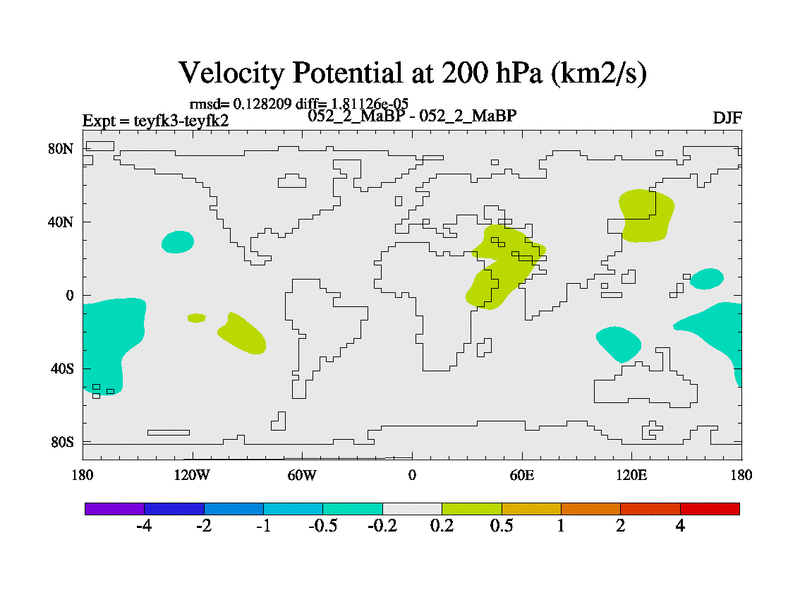 Velocity Potential at 200 hPa (km2/s)

rmsd= 0.128209 diff= 1.81126e-05

Expt = teyfk3-teyfk2

052_2_MaBP - 052_2_MaBP

DJF

80N
40N
0
40S
80S

180
120W
60W
0
60E
120E
180

-4
-2
-1
-0.5
-0.2
0.2
0.5
1
2
4